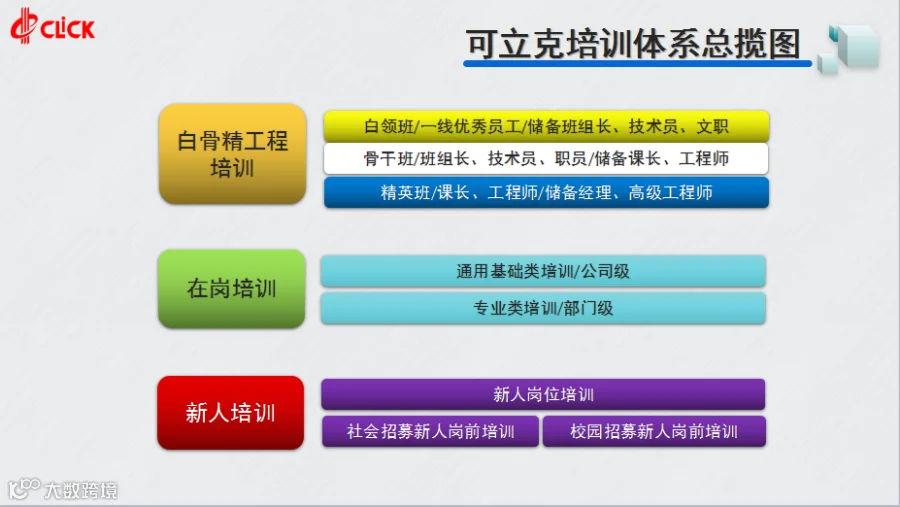 CLICK

可立克培训体系总揽图

白骨精工程培训

白领班/一线优秀员工/储备班组长、技术员、文职

骨干班/班组长、技术员、职员/储备课长、工程师

精英班/课长、工程师/储备经理、高级工程师

在岗培训

通用基础类培训/公司级

专业类培训/部门级

新人培训

新人岗位培训

社会招募新人岗前培训

校园招募新人岗前培训

大数跨境